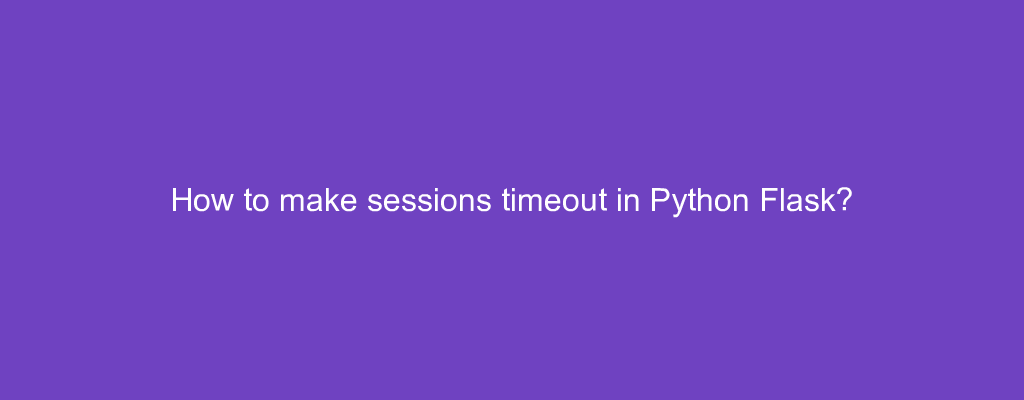 How to make sessions timeout in Python Flask?